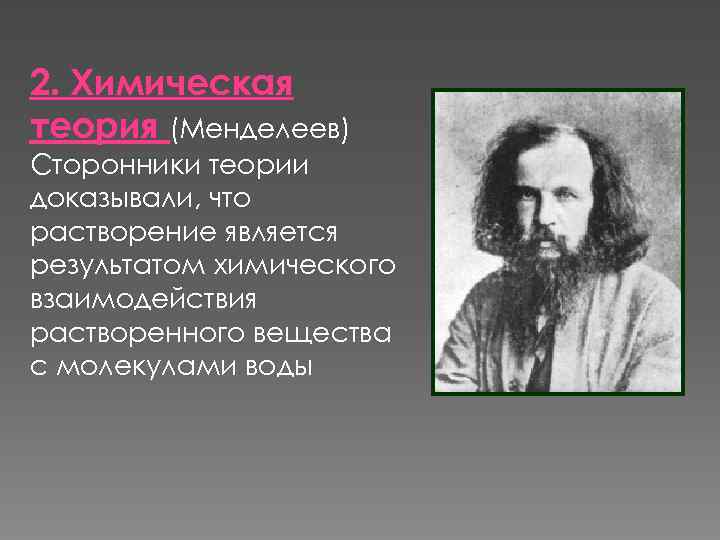 2. Химическая теория (Менделеев) Сторонники теории доказывали, что растворение является результатом химического взаимодействия растворенного вещества с молекулами воды